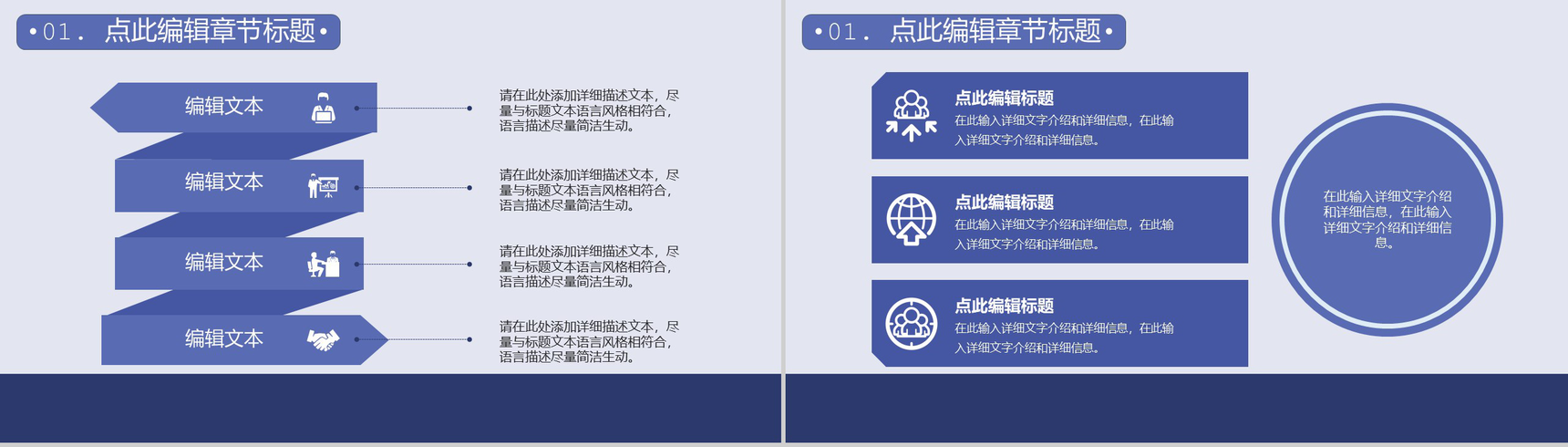 •01. 点此编辑章节标题•

编辑文本

请在此处添加详细描述文本，尽量与标题文本语言风格相符合，语言描述尽量简洁生动。

编辑文本

请在此处添加详细描述文本，尽量与标题文本语言风格相符合，语言描述尽量简洁生动。

编辑文本

请在此处添加详细描述文本，尽量与标题文本语言风格相符合，语言描述尽量简洁生动。

编辑文本

请在此处添加详细描述文本，尽量与标题文本语言风格相符合，语言描述尽量简洁生动。

•01. 点此编辑章节标题•

点此编辑标题

在此输入详细文字介绍和详细信息，在此输入详细文字介绍和详细信息。

点此编辑标题

在此输入详细文字介绍和详细信息，在此输入详细文字介绍和详细信息。

点此编辑标题

在此输入详细文字介绍和详细信息，在此输入详细文字介绍和详细信息。

在此输入详细文字介绍和详细信息，在此输入详细文字介绍和详细信息。